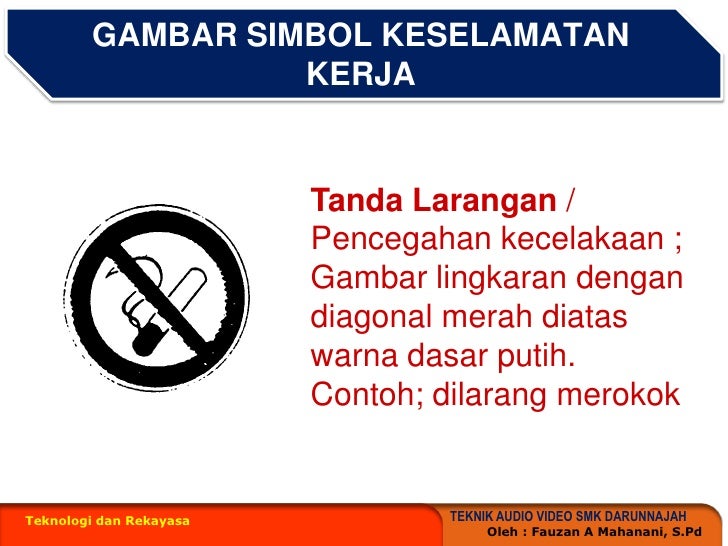 GAMBAR SIMBOL KESELAMATAN KERJA

Tanda Larangan / Pencegahan kecelakaan ; Gambar lingkaran dengan diagonal merah diatas warna dasar putih. Contoh; dilarang merokok

Teknologi dan Rekayasa

TEKNIK AUDIO VIDEO SMK DARUNNAJAH
Oleh : Fauzan A Mahanani, S.Pd